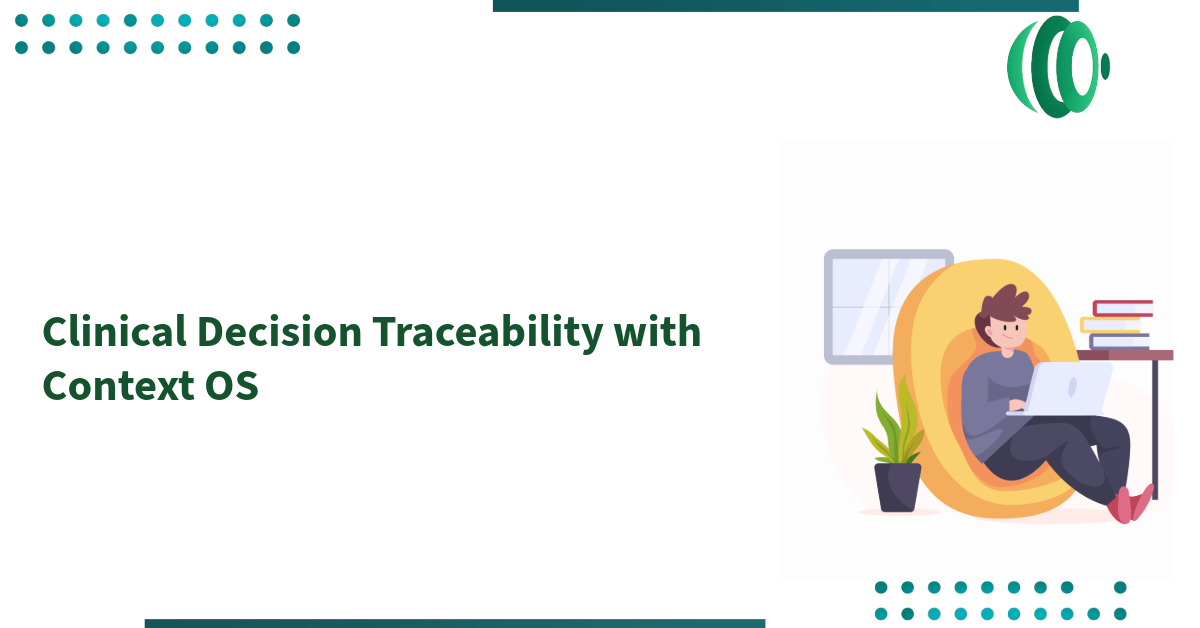 Clinical Decision Traceability with Context OS